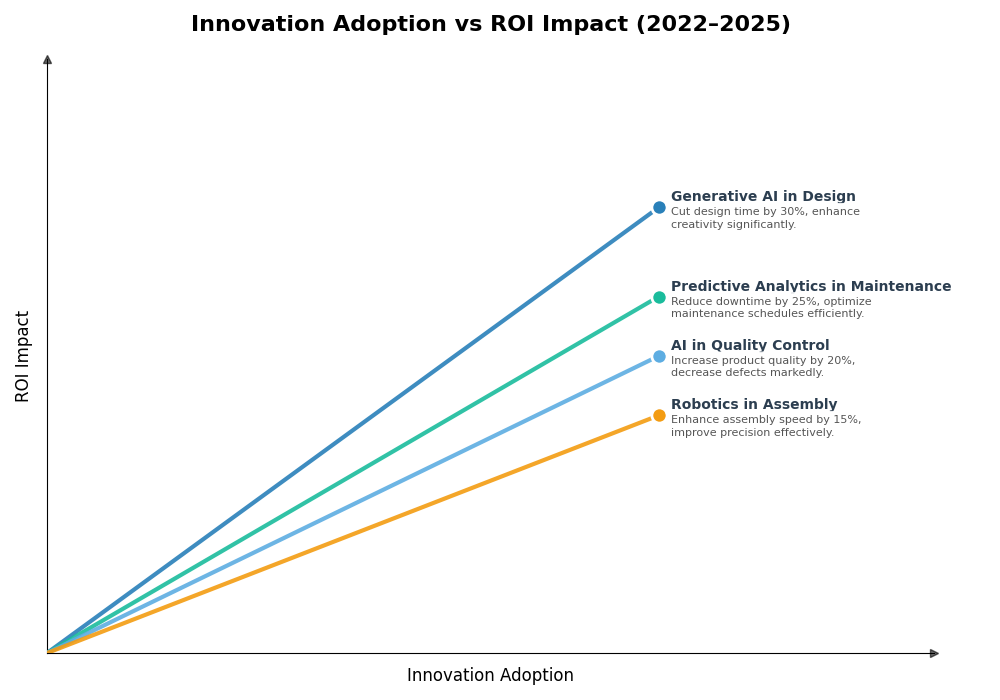 Innovation Adoption vs ROI Impact (2022–2025)

ROI Impact

Generative AI in Design
Cut design time by 30%, enhance creativity significantly.

Predictive Analytics in Maintenance
Reduce downtime by 25%, optimize maintenance schedules efficiently.

AI in Quality Control
Increase product quality by 20%, decrease defects markedly.

Robotics in Assembly
Enhance assembly speed by 15%, improve precision effectively.

Innovation Adoption